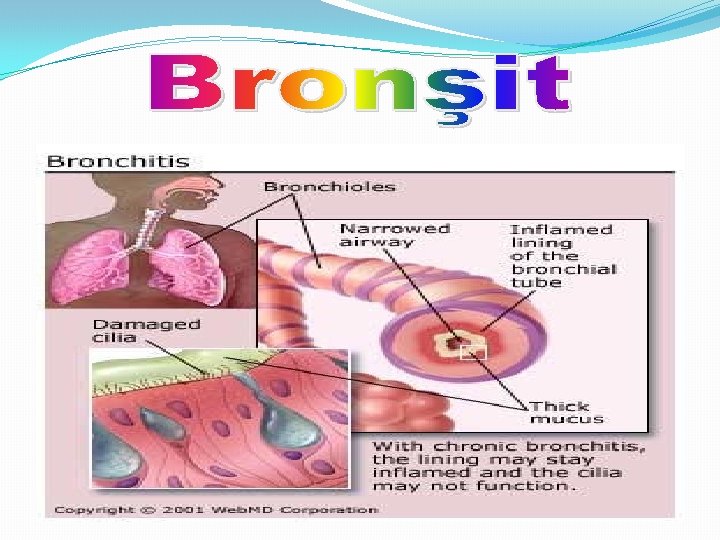 Bronşit

Bronchitis

Bronchioles

Narrowed airway

Inflamed lining of the bronchial tube

Damaged cilia

Thick mucus

With chronic bronchitis, the lining may stay inflamed and the cilia may not function.

Copyright © 2001 WebMD Corporation